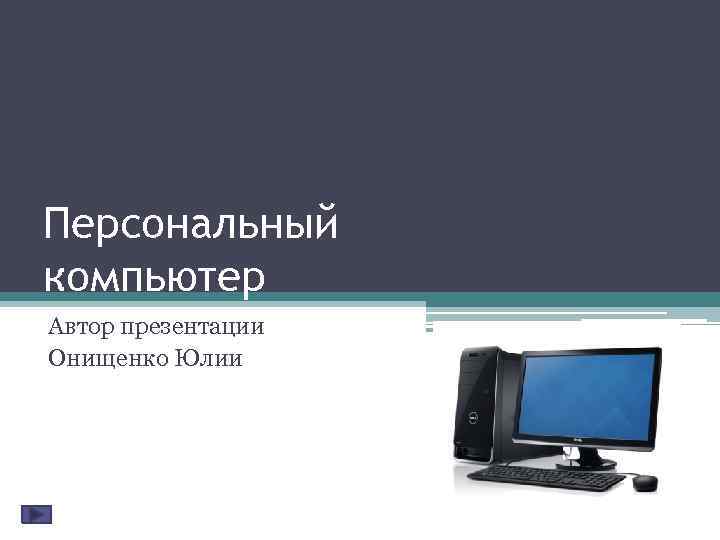 Персональный компьютер

Автор презентации Онищенко Юлии